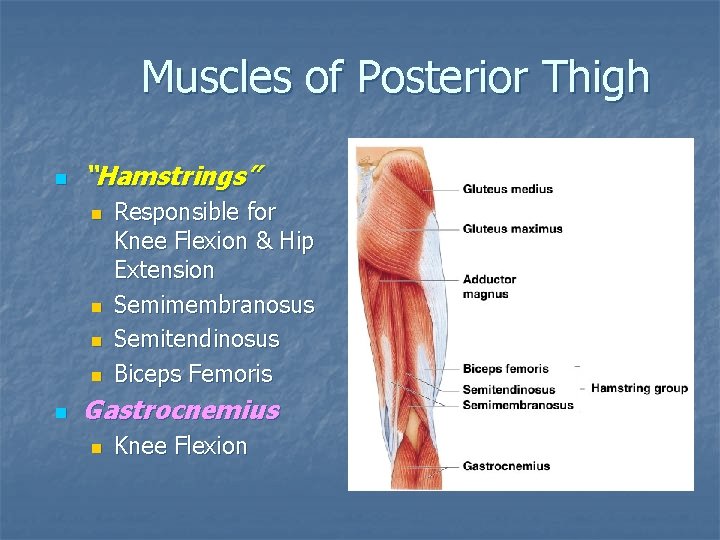 Muscles of Posterior Thigh

"Hamstrings"
Responsible for Knee Flexion & Hip Extension
Semimembranosus
Semitendinosus
Biceps Femoris

Gastrocnemius
Knee Flexion

Gluteus medius
Gluteus maximus
Adductor magnus
Biceps femoris
Semitendinosus
Semimembranosus
Hamstring group
Gastrocnemius